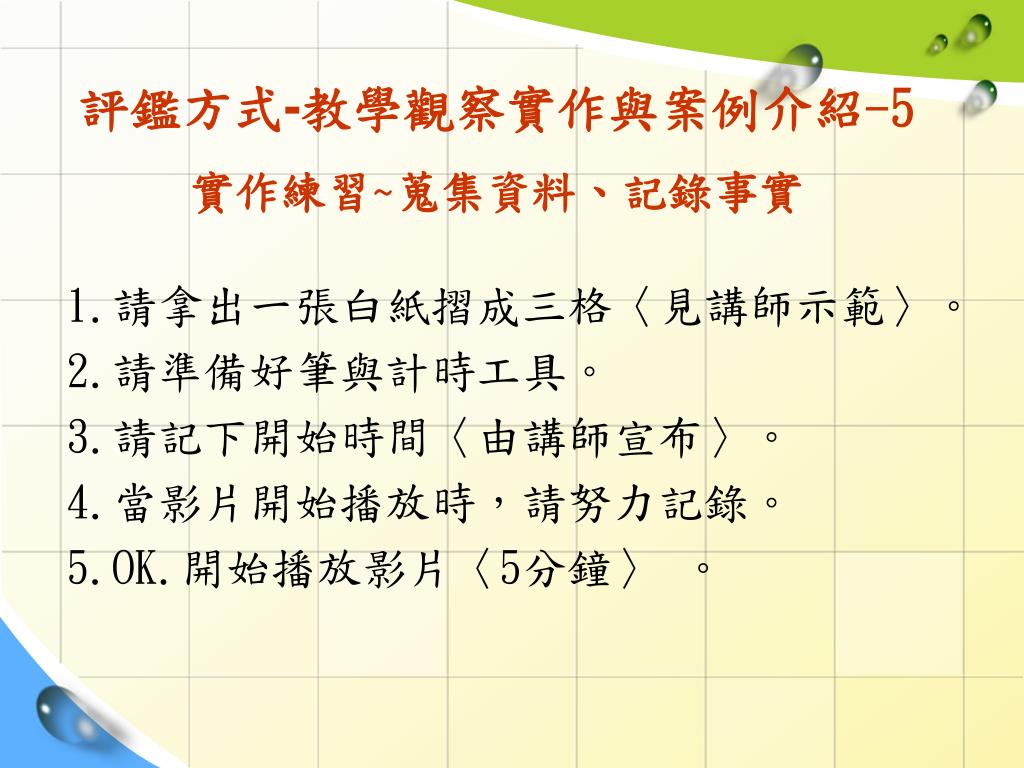 評鑑方式-教學觀察實作與案例介紹-5

實作練習~蒐集資料、記錄事實

1.請拿出一張白紙摺成三格〈見講師示範〉。
2.請準備好筆與計時工具。
3.請記下開始時間〈由講師宣布〉。
4.當影片開始播放時，請努力記錄。
5.OK.開始播放影片〈5分鐘〉 。